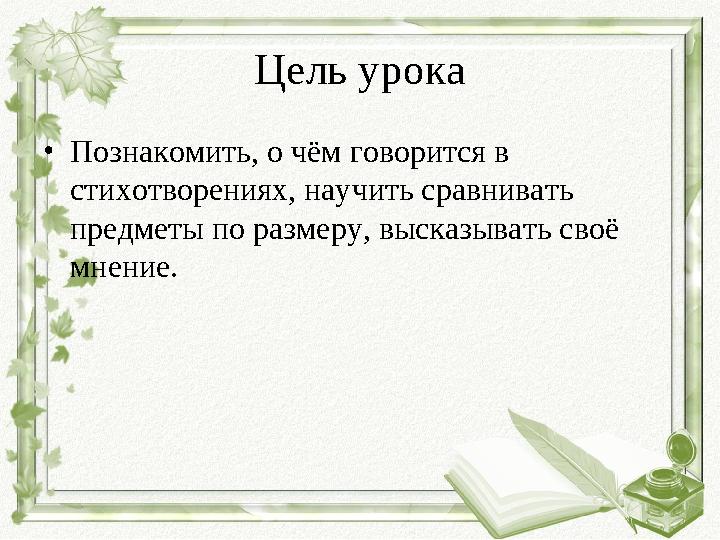 Цель урока

• Познакомить, о чём говорится в стихотворениях, научить сравнивать предметы по размеру, высказывать своё мнение.